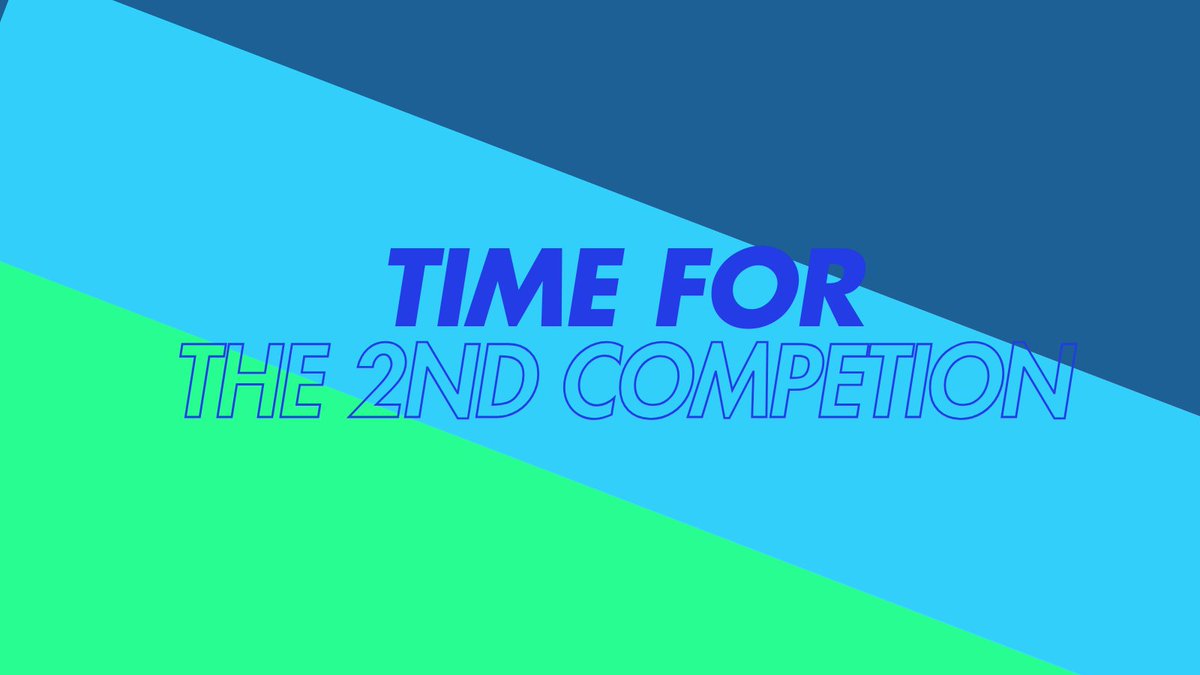 TIME FOR
THE 2ND COMPETION